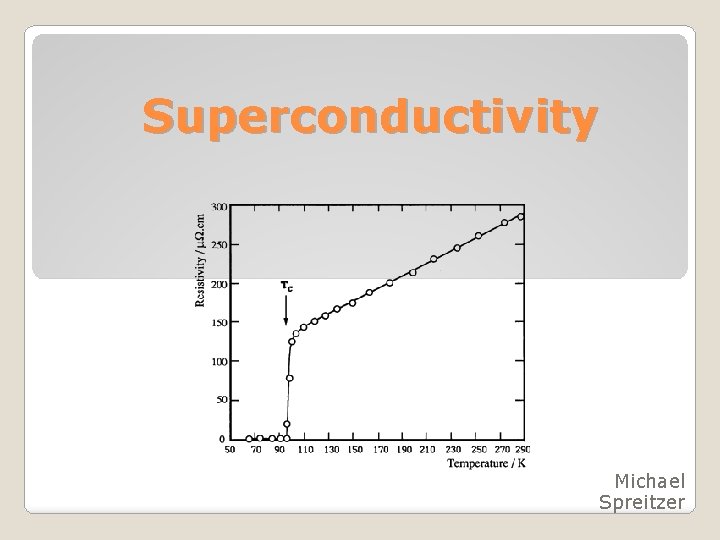 Superconductivity

Resistivity / $\mu\Omega$.cm

300
250
200
150
100
50
0

$T_c$

50 70 90 110 130 150 170 190 210 230 250 270 290

Temperature / K

Michael
Spreitzer